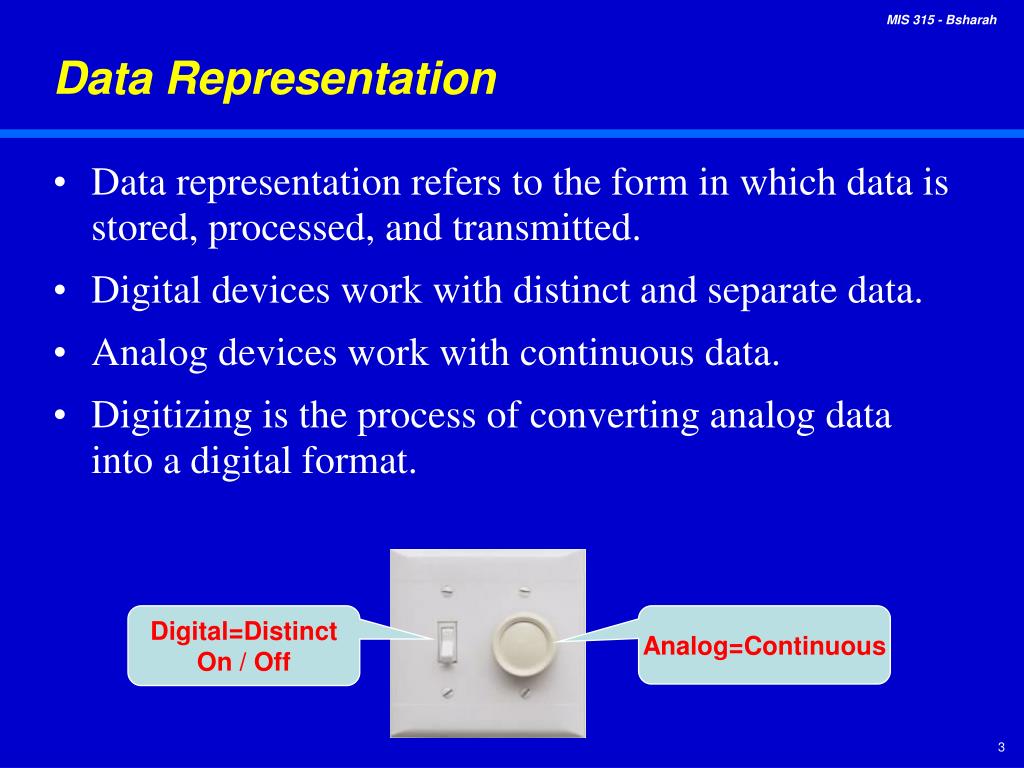 MIS 315 - Bsharah

Data Representation

• Data representation refers to the form in which data is stored, processed, and transmitted.
• Digital devices work with distinct and separate data.
• Analog devices work with continuous data.
• Digitizing is the process of converting analog data into a digital format.

Digital=Distinct
On / Off

Analog=Continuous

3